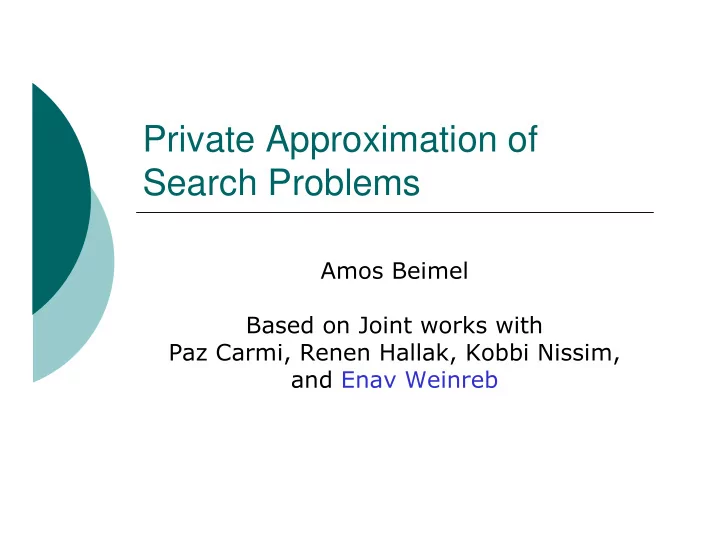 Private Approximation of Search Problems

Amos Beimel

Based on Joint works with Paz Carmi, Renen Hallak, Kobbi Nissim, and Enav Weinreb